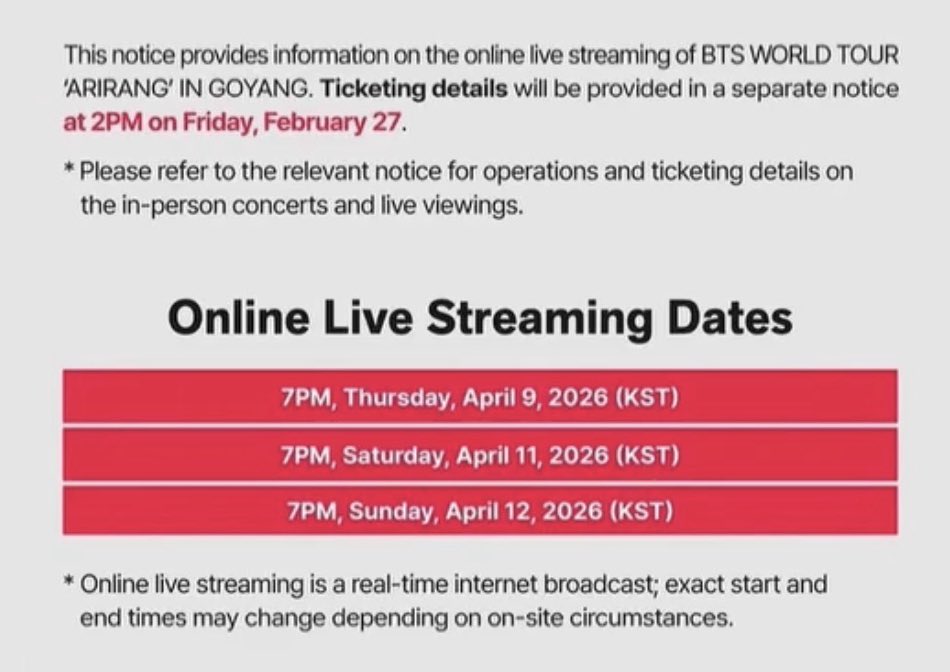 This notice provides information on the online live streaming of BTS WORLD TOUR 'ARIRANG' IN GOYANG. Ticketing details will be provided in a separate notice at 2PM on Friday, February 27.

* Please refer to the relevant notice for operations and ticketing details on the in-person concerts and live viewings.

Online Live Streaming Dates

7PM, Thursday, April 9, 2026 (KST)

7PM, Saturday, April 11, 2026 (KST)

7PM, Sunday, April 12, 2026 (KST)

* Online live streaming is a real-time internet broadcast; exact start and end times may change depending on on-site circumstances.